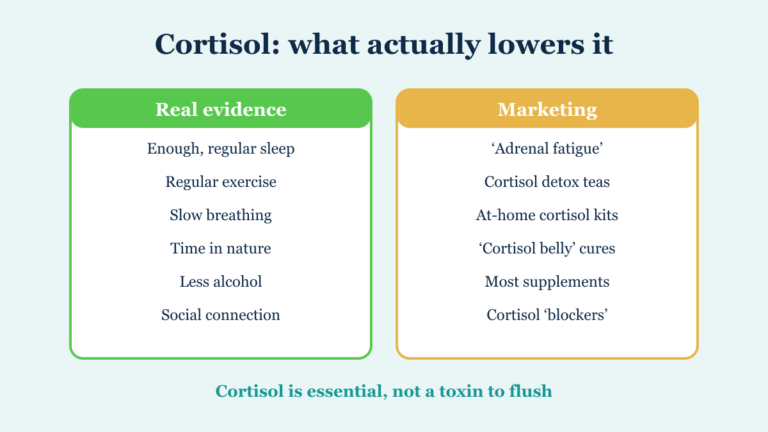 Cortisol: what actually lowers it

Real evidence

Enough, regular sleep

Regular exercise

Slow breathing

Time in nature

Less alcohol

Social connection

Marketing

‘Adrenal fatigue’

Cortisol detox teas

At-home cortisol kits

‘Cortisol belly’ cures

Most supplements

Cortisol ‘blockers’

Cortisol is essential, not a toxin to flush